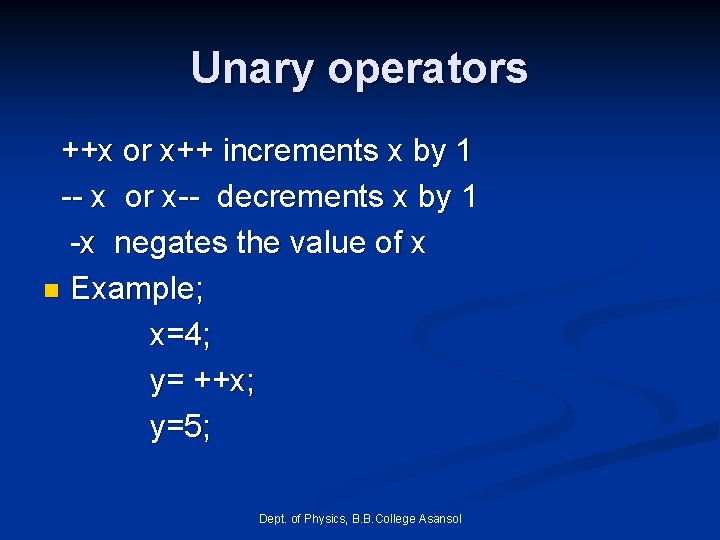 Unary operators

++x or x++ increments x by 1

-- x or x-- decrements x by 1

-x negates the value of x

Example;

x=4;

y= ++x;

y=5;

Dept. of Physics, B.B.College Asansol